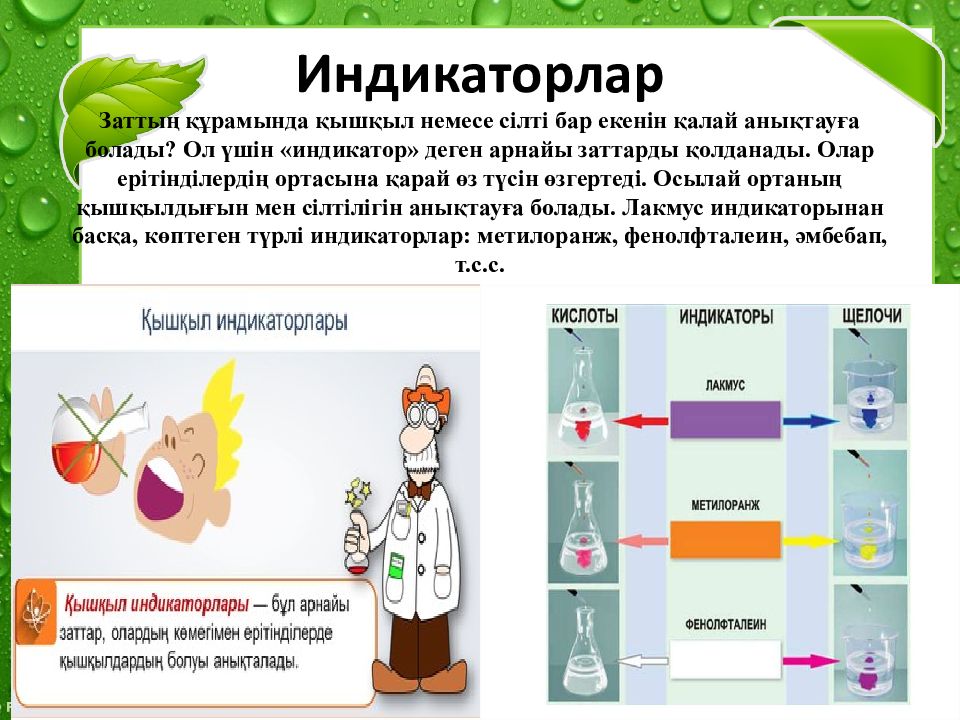 Индикаторлар

Заттың құрамында қышқыл немесе сілті бар екенін қалай анықтауға болады? Ол үшін «индикатор» деген арнайы заттарды қолданады. Олар ерітінділердің ортасына қарай өз түсін өзгертеді. Осылай ортаның қышқылдығын мен сілтілігін анықтауға болады. Лакмус индикаторынан басқа, көптеген түрлі индикаторлар: метилоранж, фенолфталеин, әмбебап, т.с.с.

Қышқыл индикаторлары

Қышқыл индикаторлары — бұл арнайы заттар, олардың көмегімен ерітінділерде қышқылдардың болуы анықталады.

КИСЛОТЫ
ИНДИКАТОРЫ
ЩЕЛОЧИ
ЛАКМУС
МЕТИЛОРАНЖ
ФЕНОЛФТАЛЕИН